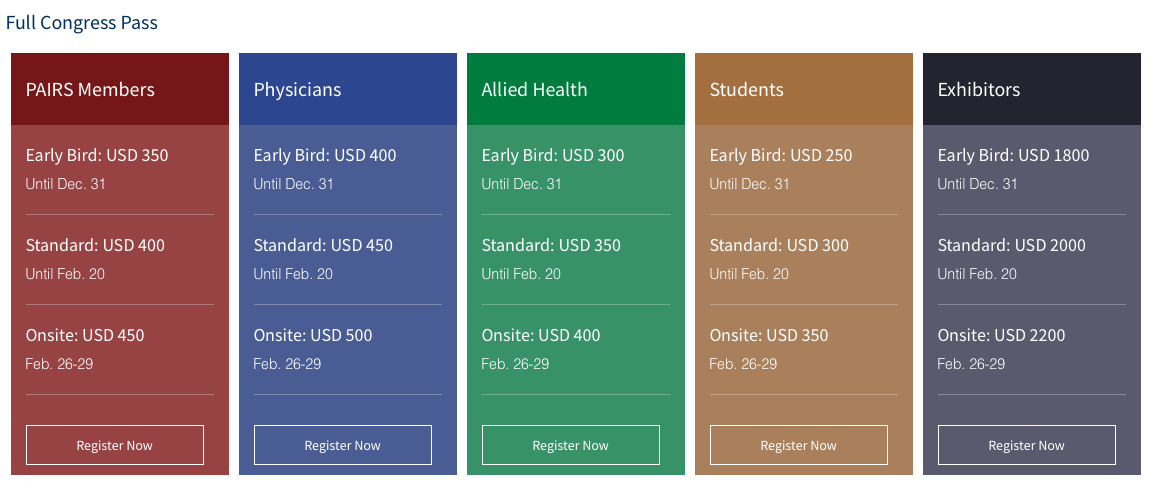 Full Congress Pass

PAIRS Members

Early Bird: USD 350
Until Dec. 31

Standard: USD 400
Until Feb. 20

Onsite: USD 450
Feb. 26-29

Register Now

Physicians

Early Bird: USD 400
Until Dec. 31

Standard: USD 450
Until Feb. 20

Onsite: USD 500
Feb. 26-29

Register Now

Allied Health

Early Bird: USD 300
Until Dec. 31

Standard: USD 350
Until Feb. 20

Onsite: USD 400
Feb. 26-29

Register Now

Students

Early Bird: USD 250
Until Dec. 31

Standard: USD 300
Until Feb. 20

Onsite: USD 350
Feb. 26-29

Register Now

Exhibitors

Early Bird: USD 1800
Until Dec. 31

Standard: USD 2000
Until Feb. 20

Onsite: USD 2200
Feb. 26-29

Register Now